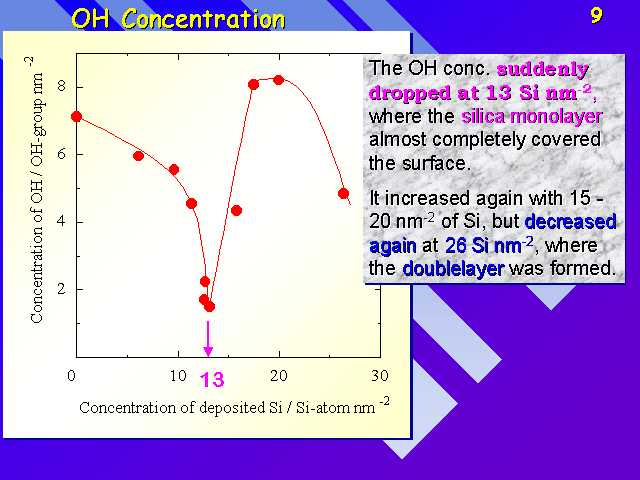 OH Concentration

9

Concentration of OH / OH-group nm $^{-2}$

8
6
4
2

0
10
20
30

13

Concentration of deposited Si / Si-atom nm $^{-2}$

The OH conc. suddenly dropped at 13 Si nm$^{-2}$, where the silica monolayer almost completely covered the surface.

It increased again with 15 - 20 nm$^{-2}$ of Si, but decreased again at 26 Si nm$^{-2}$, where the doublelayer was formed.